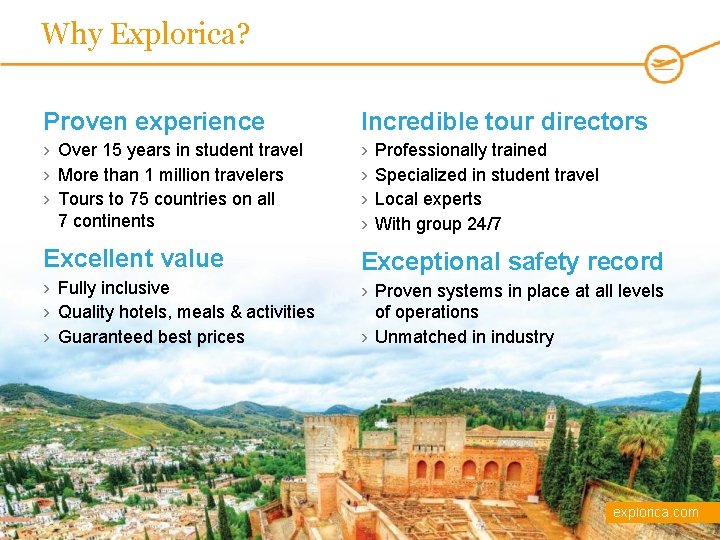 Why Explorica?

Proven experience
› Over 15 years in student travel
› More than 1 million travelers
› Tours to 75 countries on all 7 continents

Excellent value
› Fully inclusive
› Quality hotels, meals & activities
› Guaranteed best prices

Incredible tour directors
› Professionally trained
› Specialized in student travel
› Local experts
› With group 24/7

Exceptional safety record
› Proven systems in place at all levels of operations
› Unmatched in industry

explorica.com